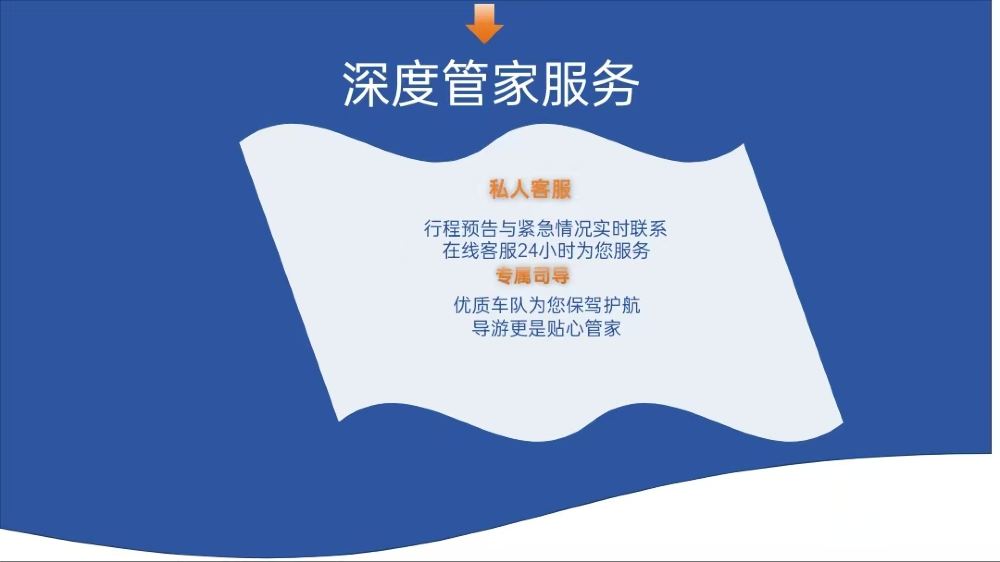 深度管家服务

私人客服

行程预告与紧急情况实时联系
在线客服24小时为您服务

专属司导

优质车队为您保驾护航
导游更是贴心管家